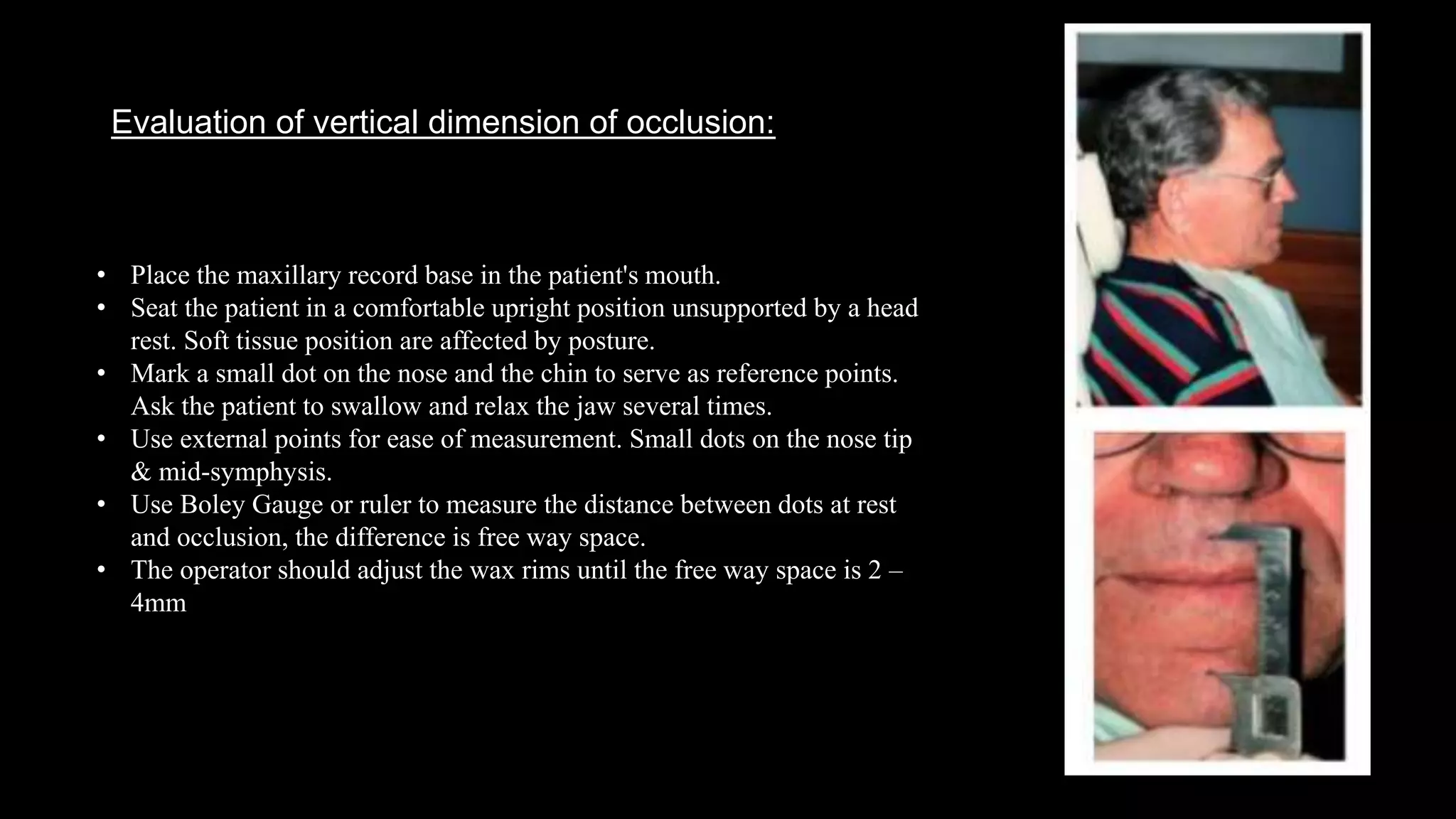 Evaluation of vertical dimension of occlusion:

• Place the maxillary record base in the patient's mouth.
• Seat the patient in a comfortable upright position unsupported by a head rest. Soft tissue position are affected by posture.
• Mark a small dot on the nose and the chin to serve as reference points. Ask the patient to swallow and relax the jaw several times.
• Use external points for ease of measurement. Small dots on the nose tip & mid-symphysis.
• Use Boley Gauge or ruler to measure the distance between dots at rest and occlusion, the difference is free way space.
• The operator should adjust the wax rims until the free way space is 2 – 4mm